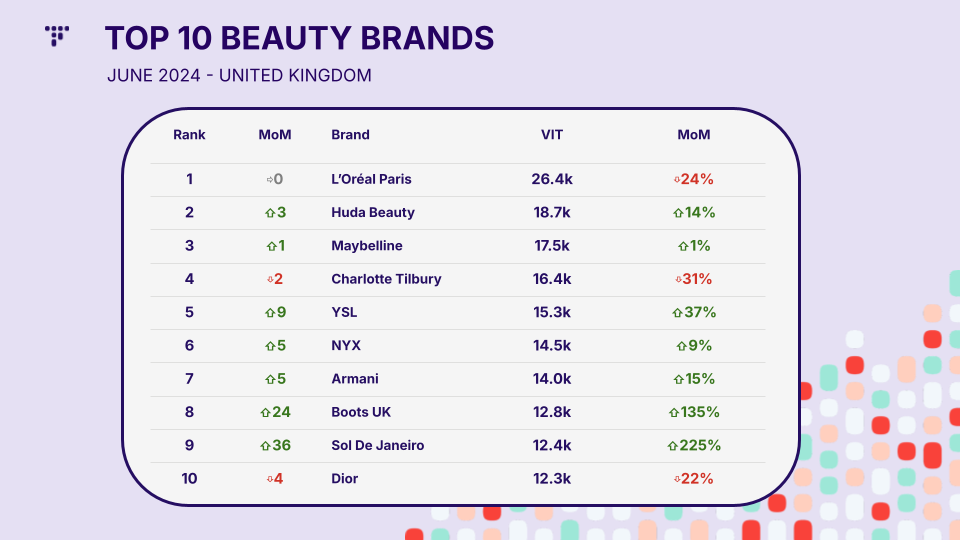 TOP 10 BEAUTY BRANDS

JUNE 2024 - UNITED KINGDOM

| Rank | MoM | Brand | VIT | MoM |
|---|---|---|---|---|
| 1 | ⇨0 | L'Oréal Paris | 26.4k | ⇩24% |
| 2 | ⇧3 | Huda Beauty | 18.7k | ⇧14% |
| 3 | ⇧1 | Maybelline | 17.5k | ⇧1% |
| 4 | ⇩2 | Charlotte Tilbury | 16.4k | ⇩31% |
| 5 | ⇧9 | YSL | 15.3k | ⇧37% |
| 6 | ⇧5 | NYX | 14.5k | ⇧9% |
| 7 | ⇧5 | Armani | 14.0k | ⇧15% |
| 8 | ⇧24 | Boots UK | 12.8k | ⇧135% |
| 9 | ⇧36 | Sol De Janeiro | 12.4k | ⇧225% |
| 10 | ⇩4 | Dior | 12.3k | ⇩22% |